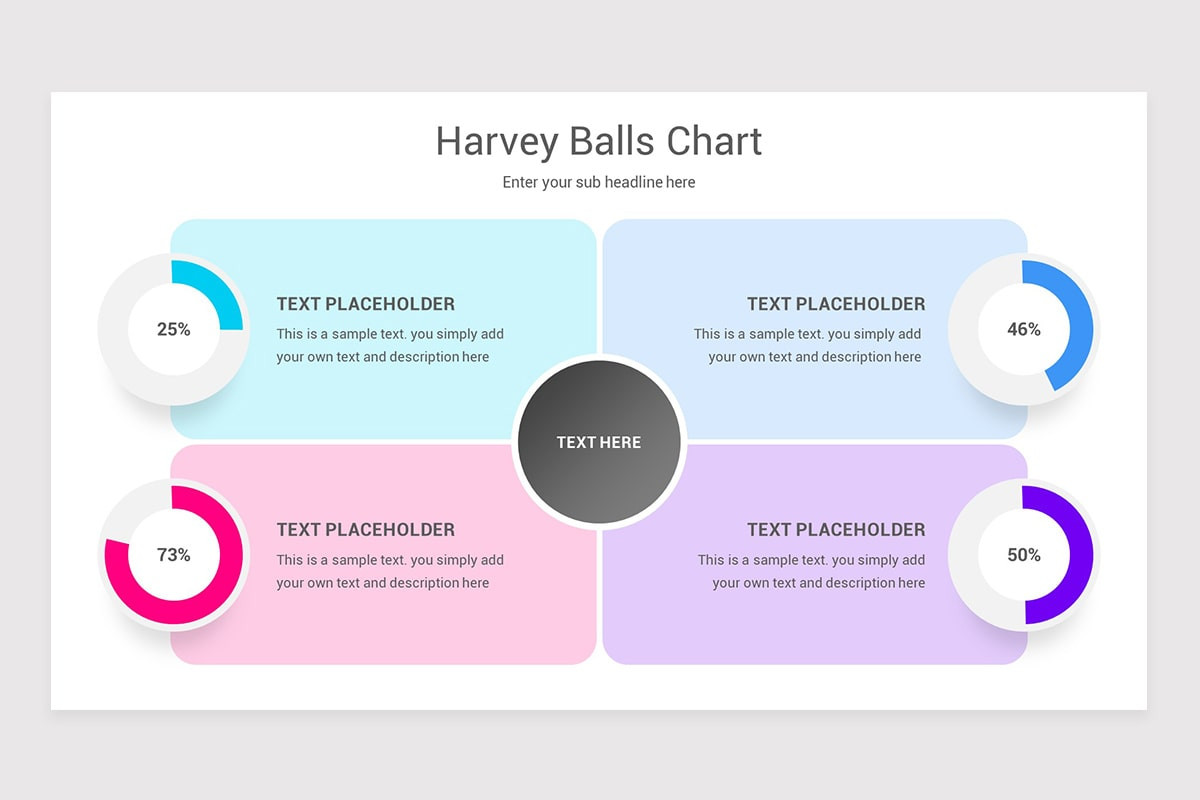 Harvey Balls Chart

Enter your sub headline here

25%

TEXT PLACEHOLDER

This is a sample text. you simply add your own text and description here

TEXT PLACEHOLDER

This is a sample text. you simply add your own text and description here

46%

TEXT HERE

73%

TEXT PLACEHOLDER

This is a sample text. you simply add your own text and description here

TEXT PLACEHOLDER

This is a sample text. you simply add your own text and description here

50%